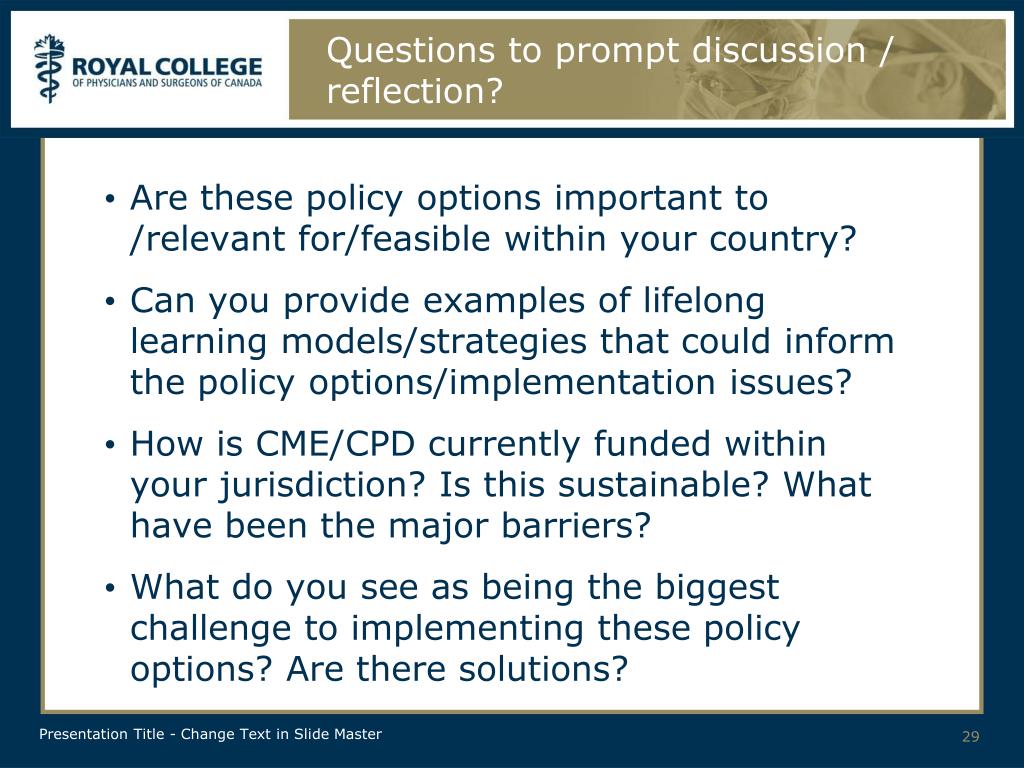 ROYAL COLLEGE
OF PHYSICIANS AND SURGEONS OF CANADA

Questions to prompt discussion / reflection?

• Are these policy options important to /relevant for/feasible within your country?
• Can you provide examples of lifelong learning models/strategies that could inform the policy options/implementation issues?
• How is CME/CPD currently funded within your jurisdiction? Is this sustainable? What have been the major barriers?
• What do you see as being the biggest challenge to implementing these policy options? Are there solutions?

Presentation Title - Change Text in Slide Master

29